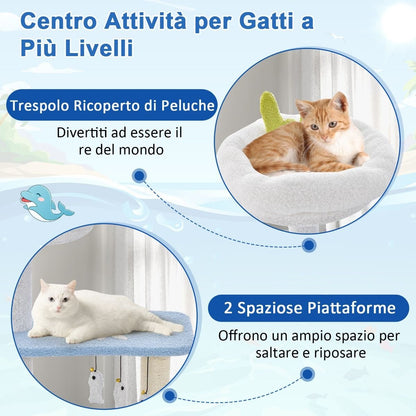 Centro Attività per Gatti a Più Livelli

Trespolo Ricoperto di Peluche

Divertiti ad essere il re del mondo

2 Spaziose Piattaforme

Offrono un ampio spazio per saltare e riposare